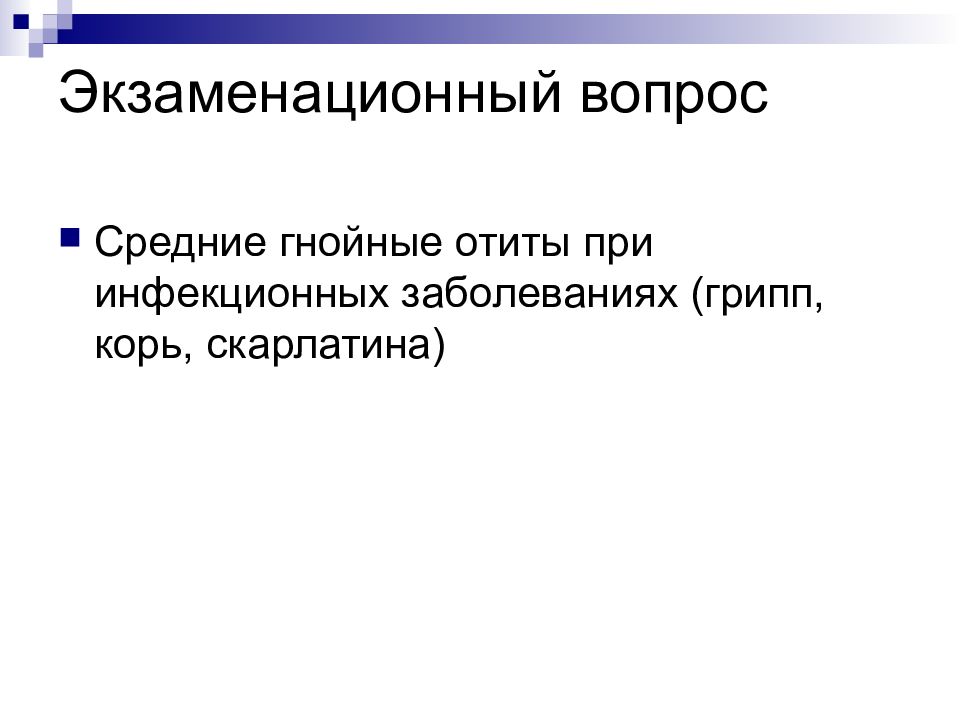 Экзаменационный вопрос

Средние гнойные отиты при инфекционных заболеваниях (грипп, корь, скарлатина)